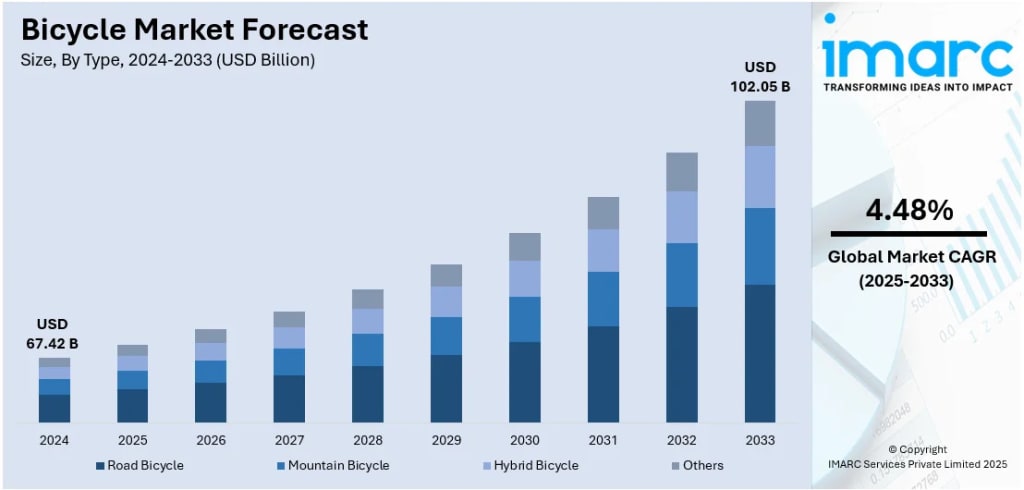 Bicycle Market Forecast
Size, By Type, 2024-2033 (USD Billion)

USD
67.42 B

USD
102.05 B

2024
2025
2026
2027
2028
2029
2030
2031
2032
2033

Road Bicycle
Mountain Bicycle
Hybrid Bicycle
Others

imarc
TRANSFORMING IDEAS INTO IMPACT

4.48%
Global Market CAGR
(2025-2033)

© Copyright
IMARC Services Private Limited 2025